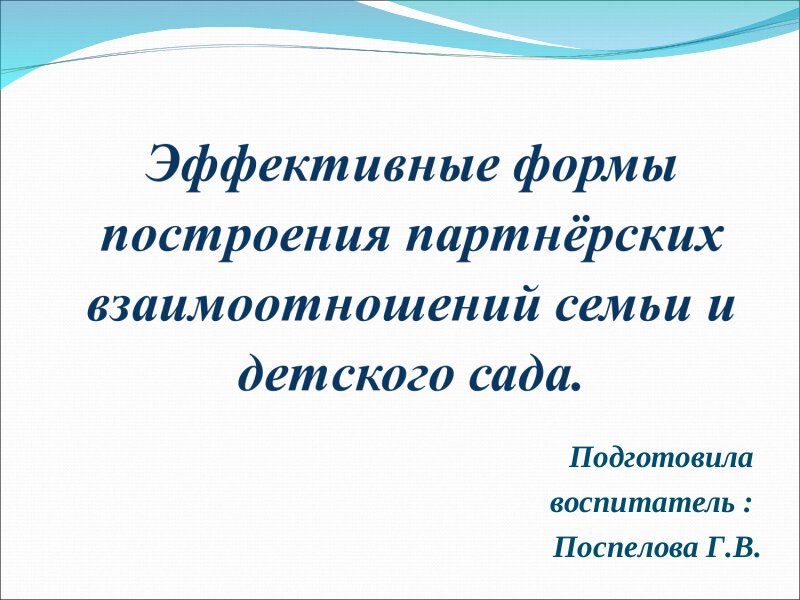 Эффективные формы построения партнёрских взаимоотношений семьи и детского сада.

Подготовила
воспитатель :
Поспелова Г.В.